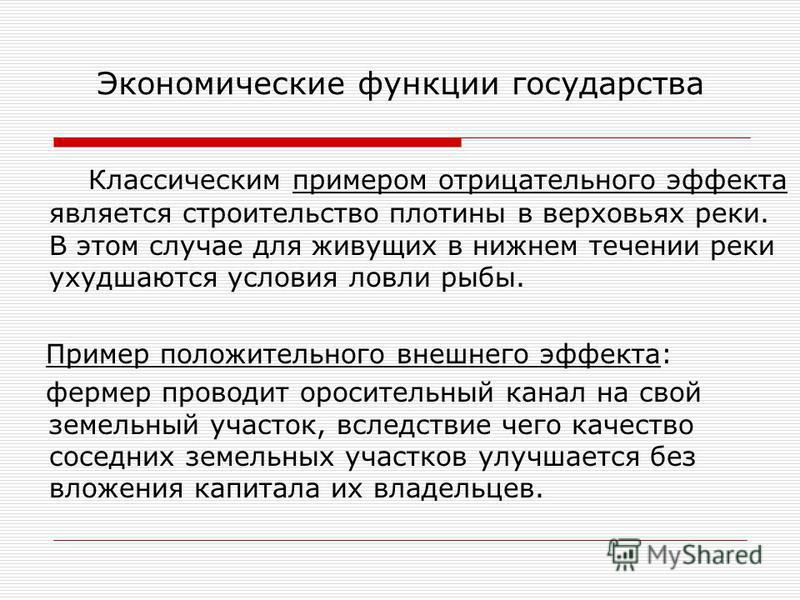 Экономические функции государства

Классическим примером отрицательного эффекта является строительство плотины в верховьях реки. В этом случае для живущих в нижнем течении реки ухудшаются условия ловли рыбы.

Пример положительного внешнего эффекта:

фермер проводит оросительный канал на свой земельный участок, вследствие чего качество соседних земельных участков улучшается без вложения капитала их владельцев.

MyShared